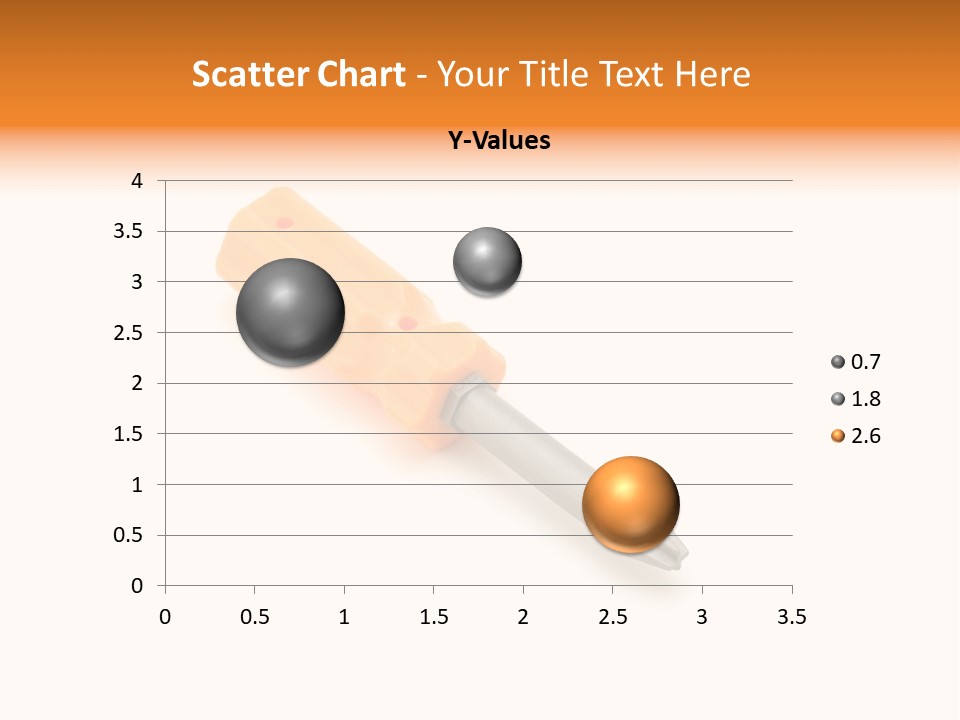 Scatter Chart - Your Title Text Here

Y-Values

4
3.5
3
2.5
2
1.5
1
0.5
0

0 0.5 1 1.5 2 2.5 3 3.5

0.7
1.8
2.6